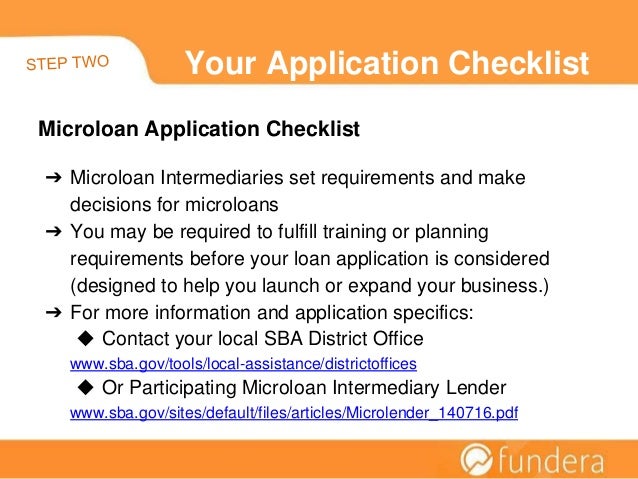 STEP TWO

Your Application Checklist

Microloan Application Checklist

➔ Microloan Intermediaries set requirements and make decisions for microloans
➔ You may be required to fulfill training or planning requirements before your loan application is considered (designed to help you launch or expand your business.)
➔ For more information and application specifics:
◆ Contact your local SBA District Office
www.sba.gov/tools/local-assistance/districtoffices
◆ Or Participating Microloan Intermediary Lender
www.sba.gov/sites/default/files/articles/Microlender_140716.pdf

fundera